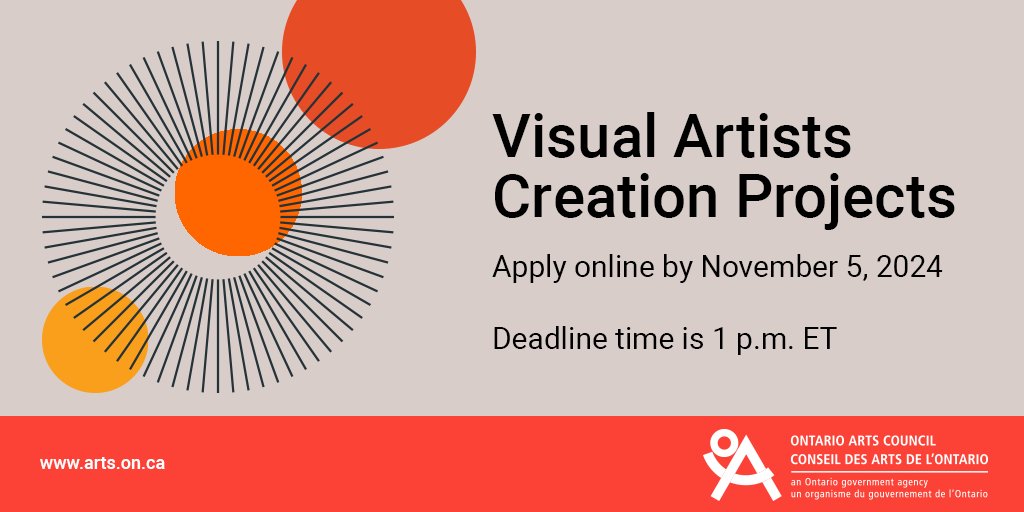 Visual Artists Creation Projects

Apply online by November 5, 2024

Deadline time is 1 p.m. ET

www.arts.on.ca

ONTARIO ARTS COUNCIL
CONSEIL DES ARTS DE L'ONTARIO
an Ontario government agency
un organisme du gouvernement de l'Ontario